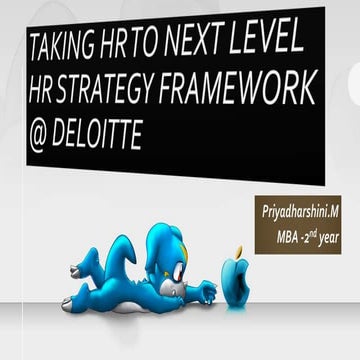 TAKING HR TO NEXT LEVEL
HR STRATEGY FRAMEWORK
@ DELOITTE

Priyadharshini.M
MBA -2$^{nd}$ year